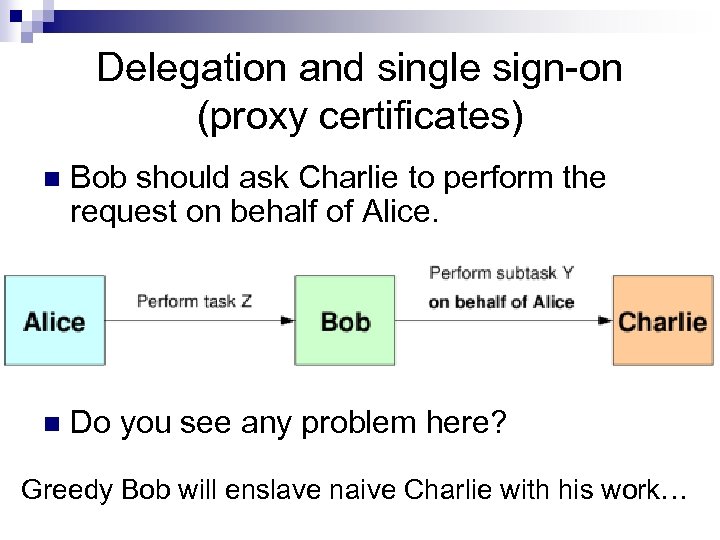 Delegation and single sign-on (proxy certificates)

Bob should ask Charlie to perform the request on behalf of Alice.

Alice

Perform task Z

Bob

Perform subtask Y
on behalf of Alice

Charlie

Do you see any problem here?

Greedy Bob will enslave naive Charlie with his work…